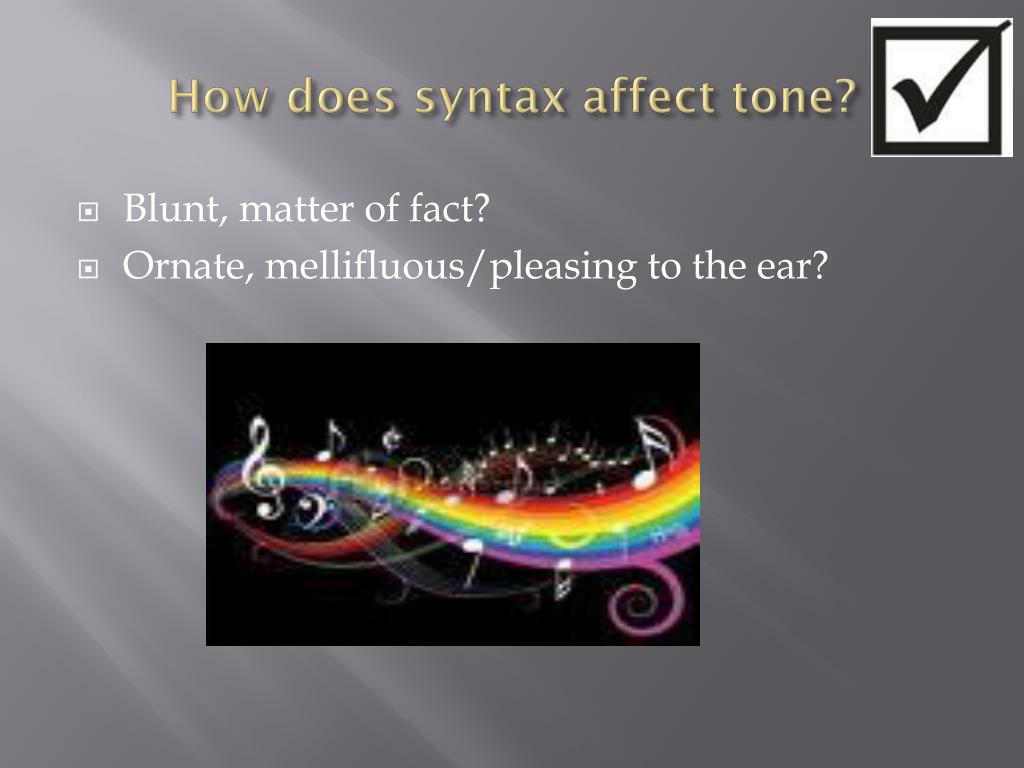 How does syntax affect tone?

Blunt, matter of fact?
Ornate, mellifluous/pleasing to the ear?